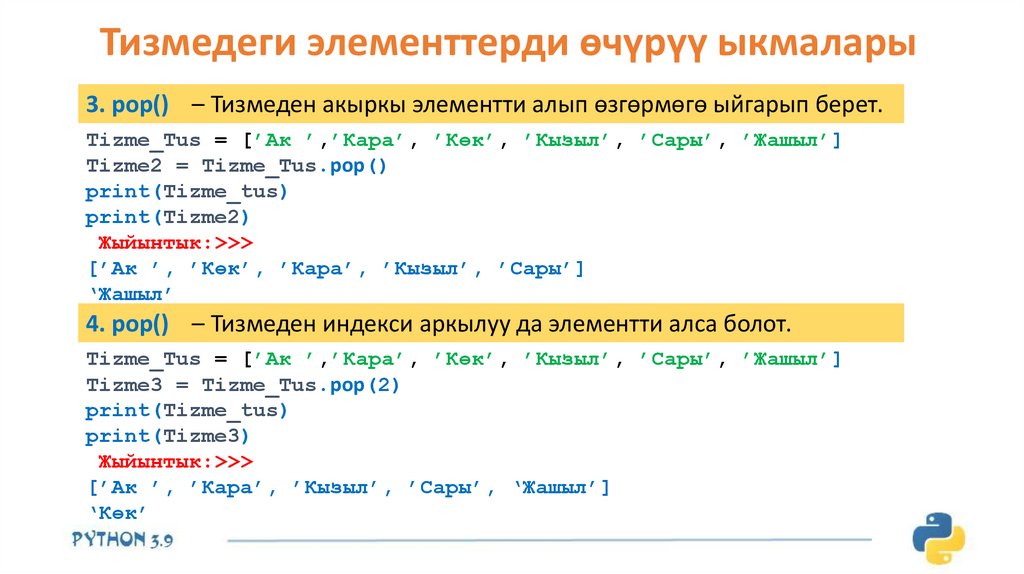 Тизмедеги элементтерди өчүрүү ыкмалары

3. pop() – Тизмеден акыркы элементти алып өзгөрмөгө ыйгарып берет.

Tizme_Tus = ['Ак ','Кара', 'Көк', 'Кызыл', 'Сары', 'Жашыл']
Tizme2 = Tizme_Tus.pop()
print(Tizme_tus)
print(Tizme2)
Жыйынтык:>>>
['Ак ', 'Көк', 'Кара', 'Кызыл', 'Сары']
'Жашыл'

4. pop() – Тизмеден индекси аркылуу да элементти алса болот.

Tizme_Tus = ['Ак ','Кара', 'Көк', 'Кызыл', 'Сары', 'Жашыл']
Tizme3 = Tizme_Tus.pop(2)
print(Tizme_tus)
print(Tizme3)
Жыйынтык:>>>
['Ак ', 'Кара', 'Кызыл', 'Сары', 'Жашыл']
'Көк'

PYTHON 3.9